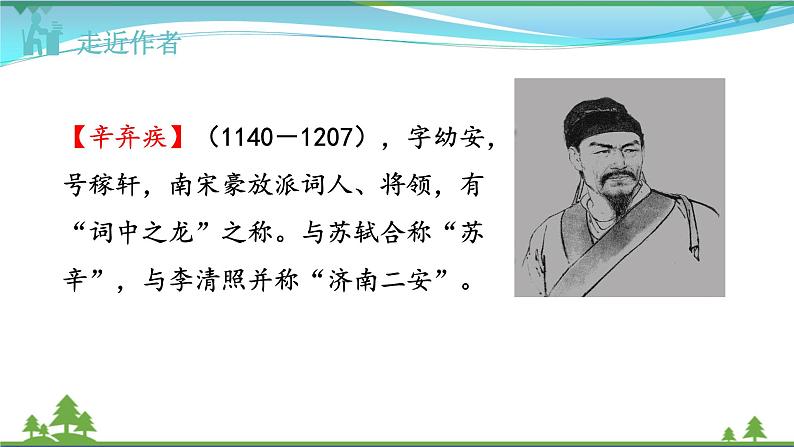 走近作者

【辛弃疾】（1140—1207），字幼安，号稼轩，南宋豪放派词人、将领，有“词中之龙”之称。与苏轼合称“苏辛”，与李清照并称“济南二安”。